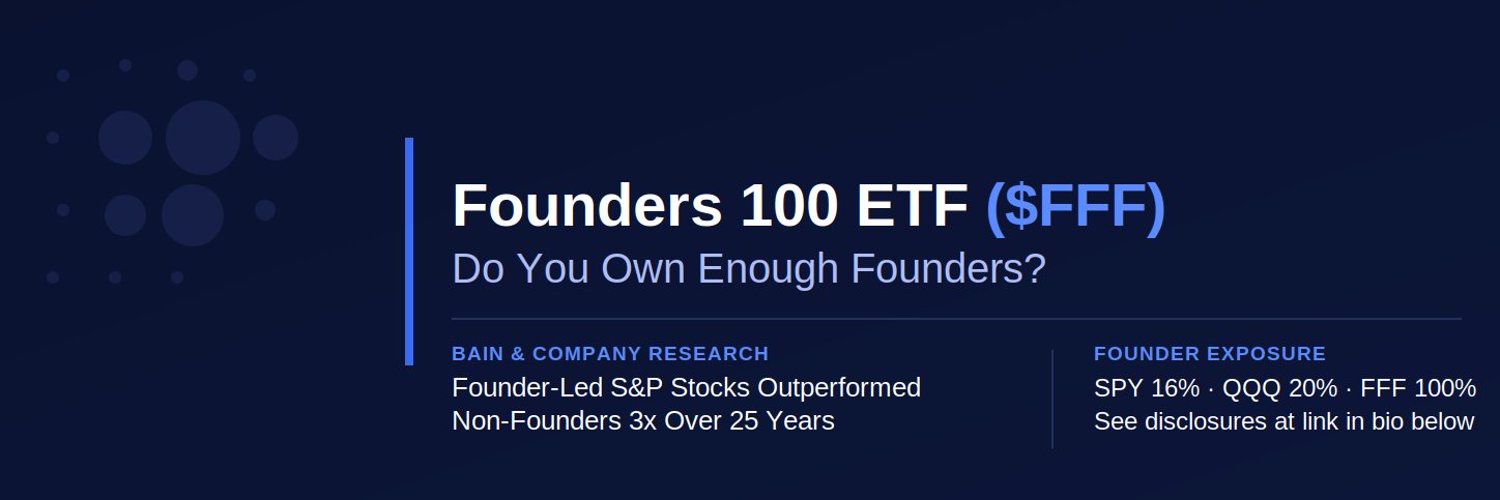 Founders 100 ETF ($FFF)
Do You Own Enough Founders?

BAIN & COMPANY RESEARCH
Founder-Led S&P Stocks Outperformed Non-Founders 3x Over 25 Years

FOUNDER EXPOSURE
SPY 16% · QQQ 20% · FFF 100%
See disclosures at link in bio below